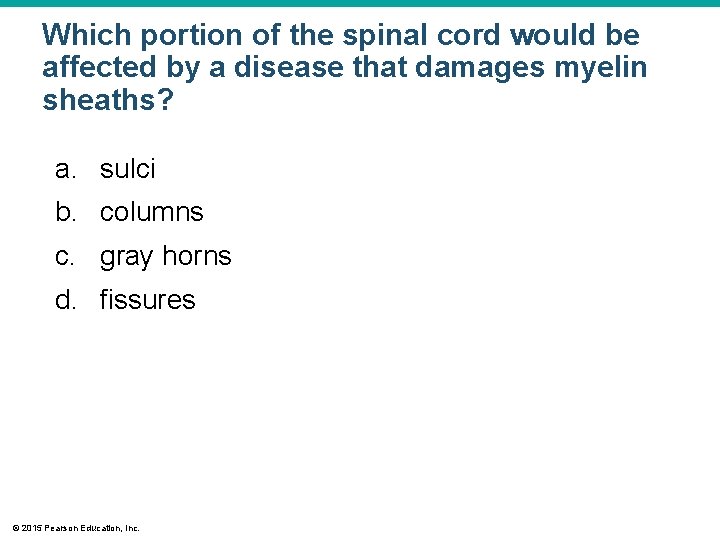 Which portion of the spinal cord would be affected by a disease that damages myelin sheaths?

a. sulci
b. columns
c. gray horns
d. fissures

© 2015 Pearson Education, Inc.